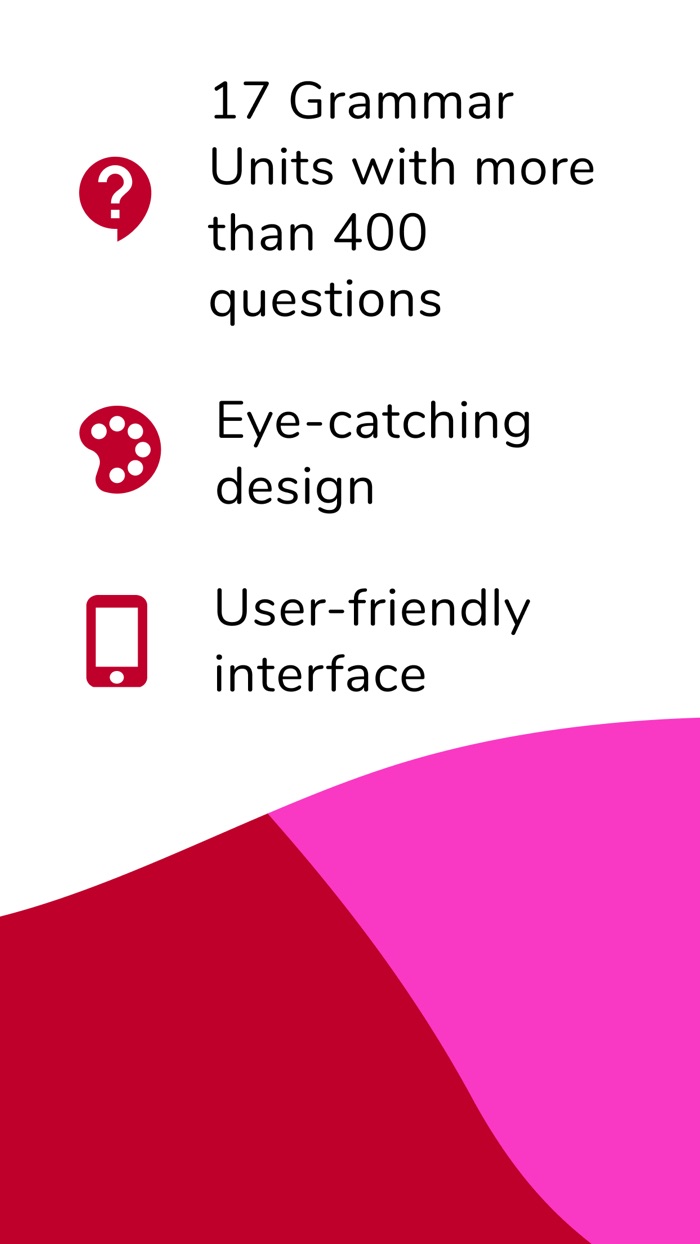 17 Grammar Units with more than 400 questions

Eye-catching design

User-friendly interface